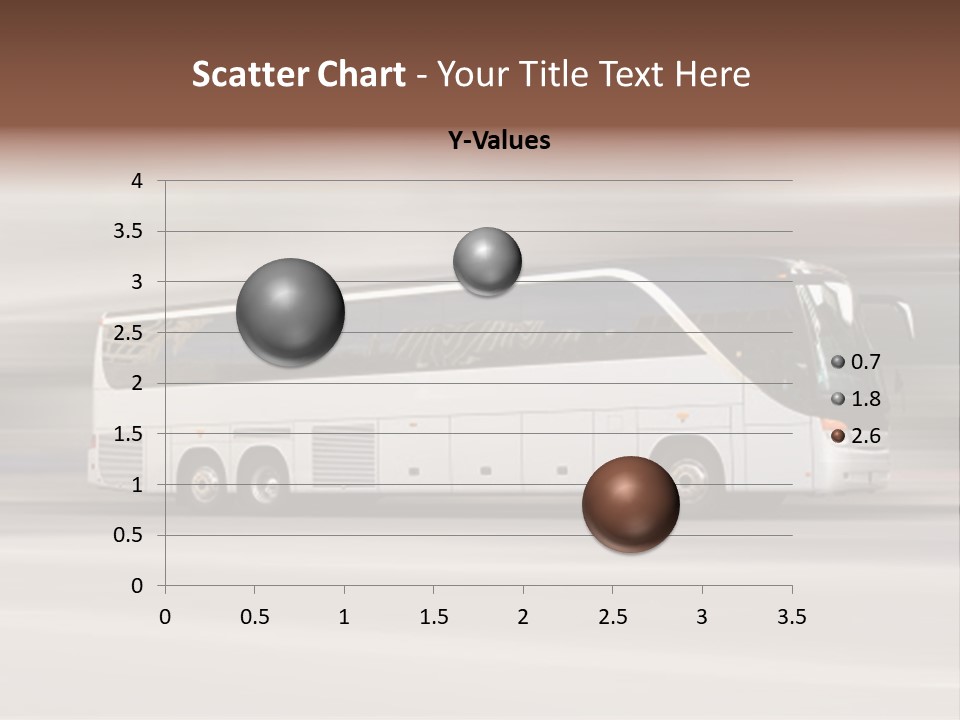 Scatter Chart - Your Title Text Here

Y-Values

4
3.5
3
2.5
2
1.5
1
0.5
0

0 0.5 1 1.5 2 2.5 3 3.5

0.7
1.8
2.6